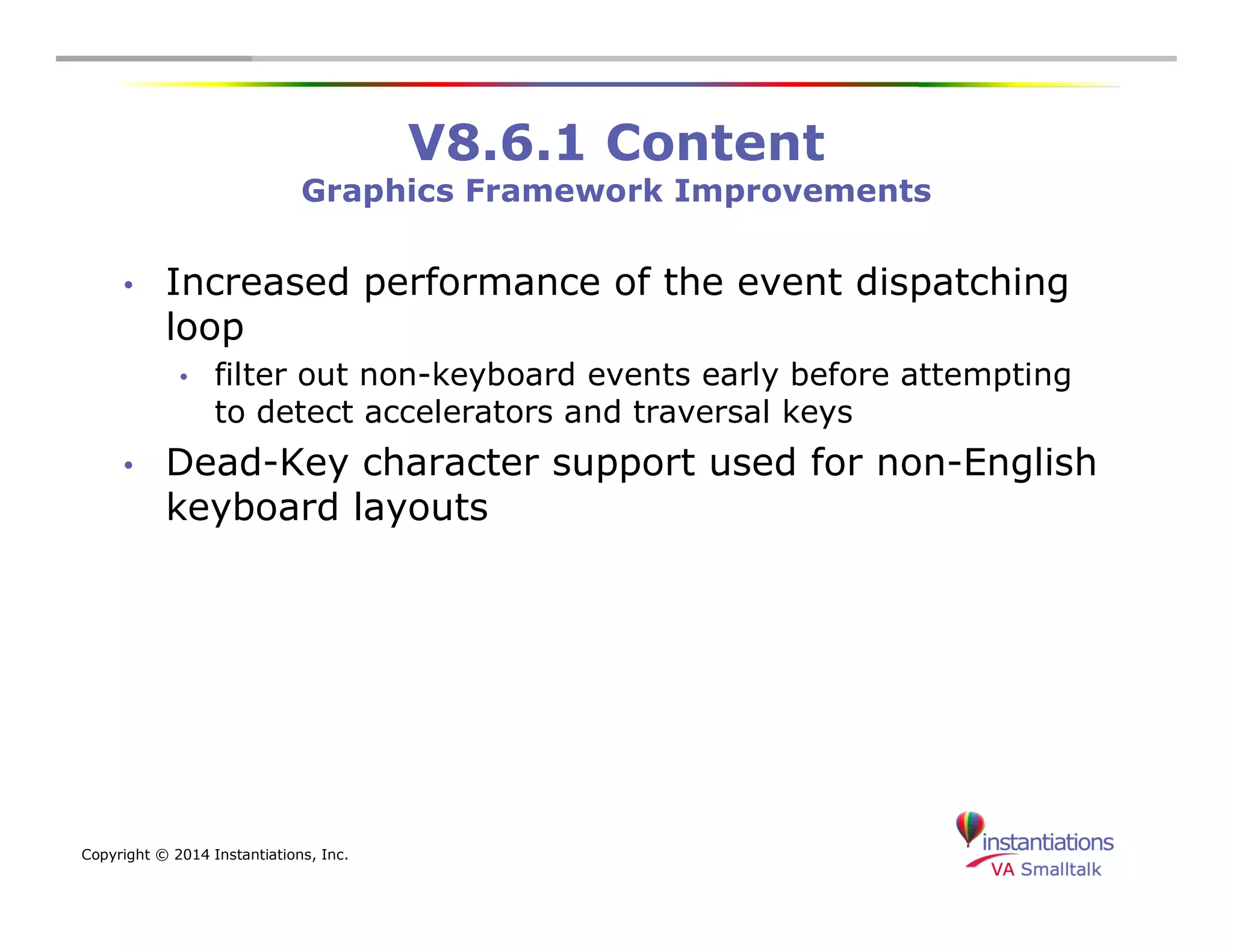 V8.6.1 Content
Graphics Framework Improvements

• Increased performance of the event dispatching loop
  • filter out non-keyboard events early before attempting to detect accelerators and traversal keys
• Dead-Key character support used for non-English keyboard layouts

Copyright © 2014 Instantiations, Inc.

instantiations
VA Smalltalk